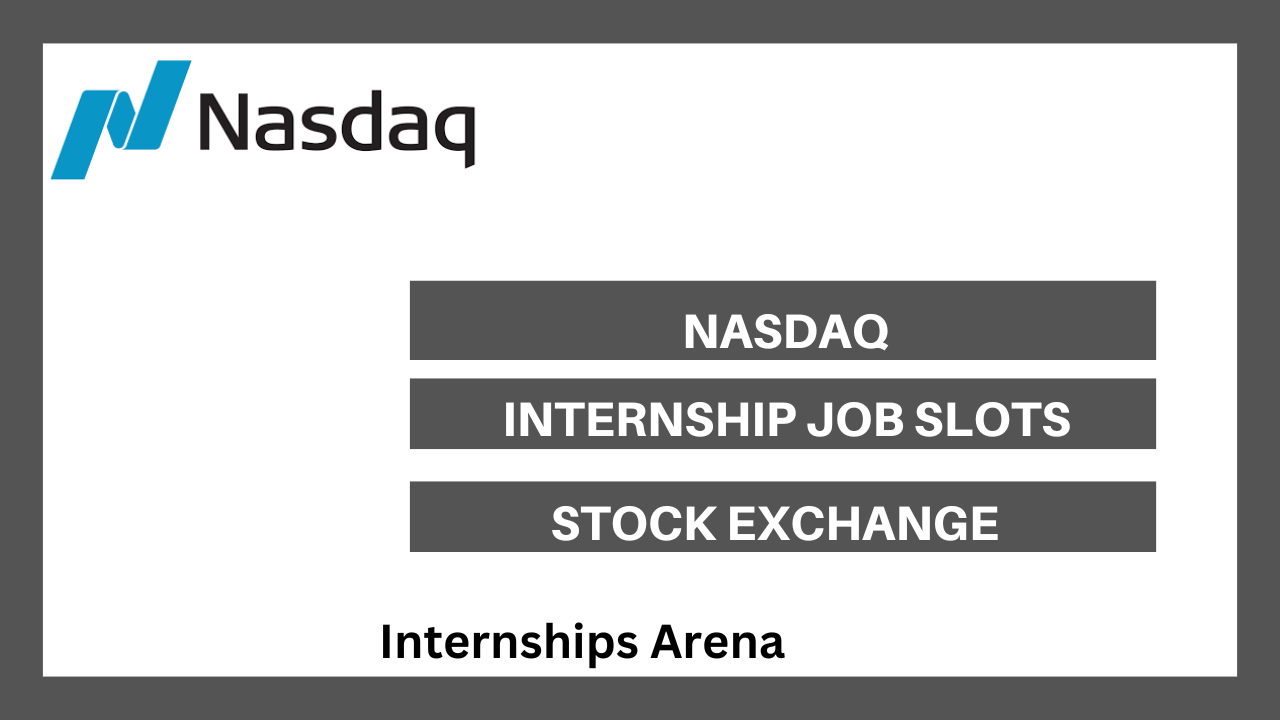 Nasdaq

NASDAQ

INTERNSHIP JOB SLOTS

STOCK EXCHANGE

Internships Arena